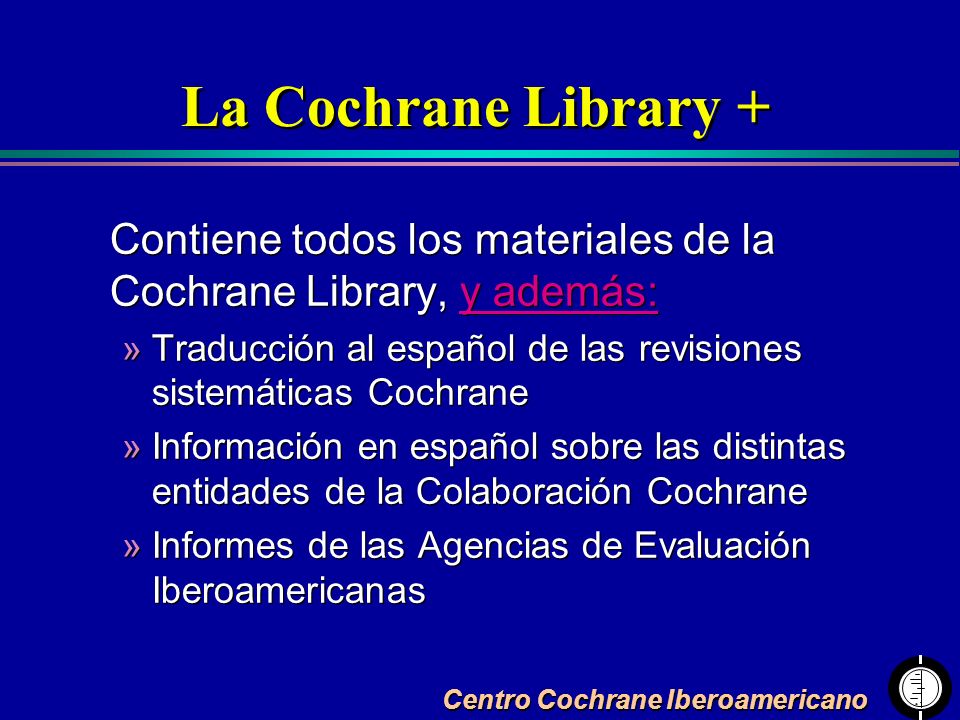 La Cochrane Library +

Contiene todos los materiales de la Cochrane Library, y además:

» Traducción al español de las revisiones sistemáticas Cochrane

» Información en español sobre las distintas entidades de la Colaboración Cochrane

» Informes de las Agencias de Evaluación Iberoamericanas

Centro Cochrane Iberoamericano